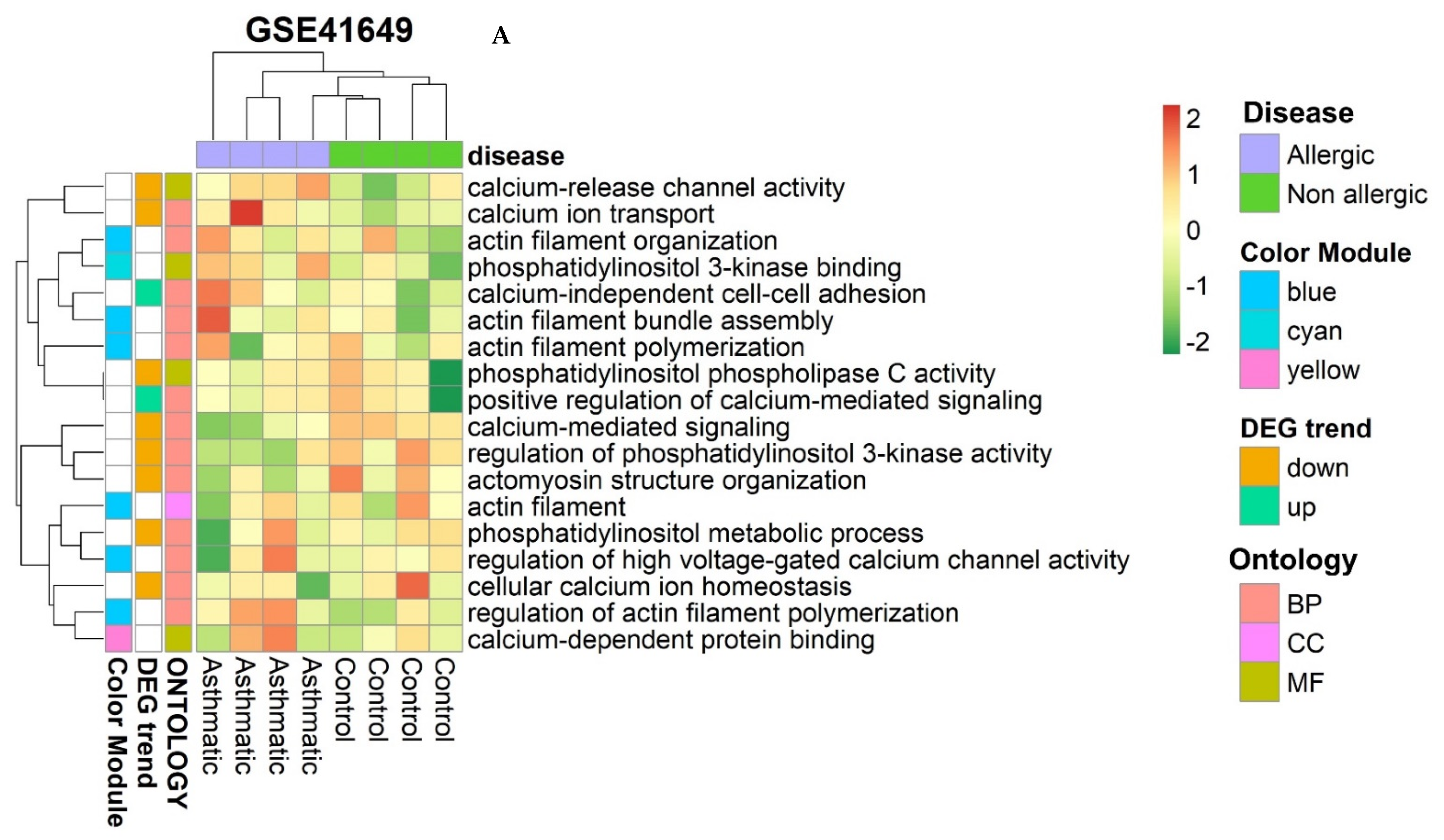 GSE41649

A

disease

calcium-release channel activity
calcium ion transport
actin filament organization
phosphatidylinositol 3-kinase binding
calcium-independent cell-cell adhesion
actin filament bundle assembly
actin filament polymerization
phosphatidylinositol phospholipase C activity
positive regulation of calcium-mediated signaling
calcium-mediated signaling
regulation of phosphatidylinositol 3-kinase activity
actomyosin structure organization
actin filament
phosphatidylinositol metabolic process
regulation of high voltage-gated calcium channel activity
cellular calcium ion homeostasis
regulation of actin filament polymerization
calcium-dependent protein binding

Color Module
DEG trend
ONTOLOGY
Asthmatic
Asthmatic
Asthmatic
Asthmatic
Control
Control
Control
Control

2
1
0
-1
-2

Disease
Allergic
Non allergic

Color Module
blue
cyan
yellow

DEG trend
down
up

Ontology
BP
CC
MF